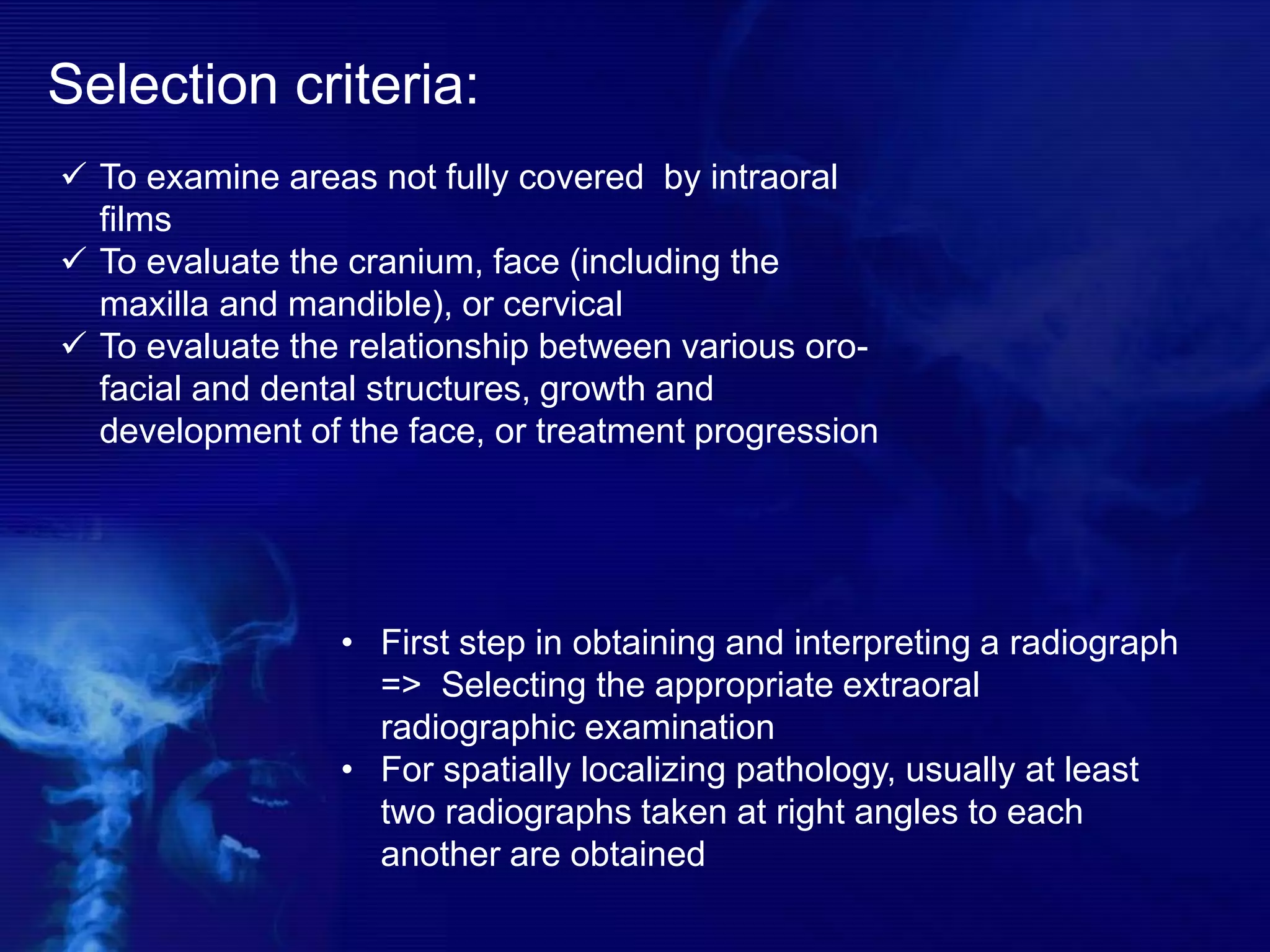 Selection criteria:

✓ To examine areas not fully covered by intraoral films

✓ To evaluate the cranium, face (including the maxilla and mandible), or cervical

✓ To evaluate the relationship between various oro-facial and dental structures, growth and development of the face, or treatment progression

• First step in obtaining and interpreting a radiograph => Selecting the appropriate extraoral radiographic examination

• For spatially localizing pathology, usually at least two radiographs taken at right angles to each another are obtained